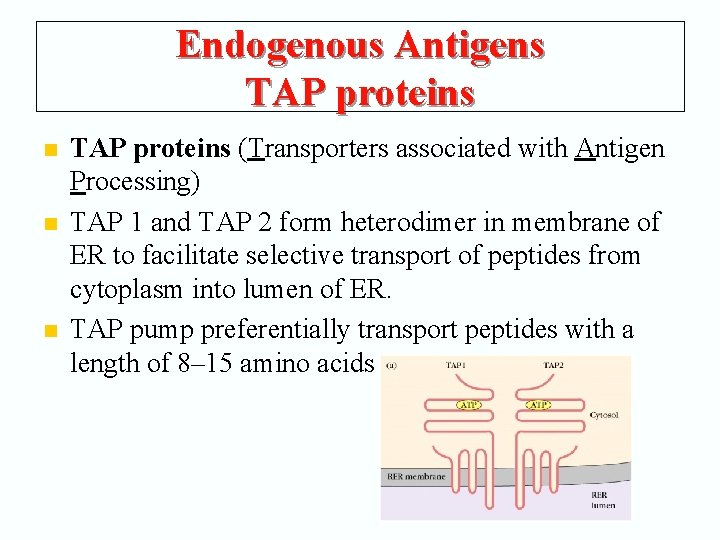 Endogenous Antigens
TAP proteins

TAP proteins (Transporters associated with Antigen Processing)

TAP 1 and TAP 2 form heterodimer in membrane of ER to facilitate selective transport of peptides from cytoplasm into lumen of ER.

TAP pump preferentially transport peptides with a length of 8–15 amino acids

(a) TAP1 TAP2

ATP ATP

Cytosol

RER membrane

RER lumen